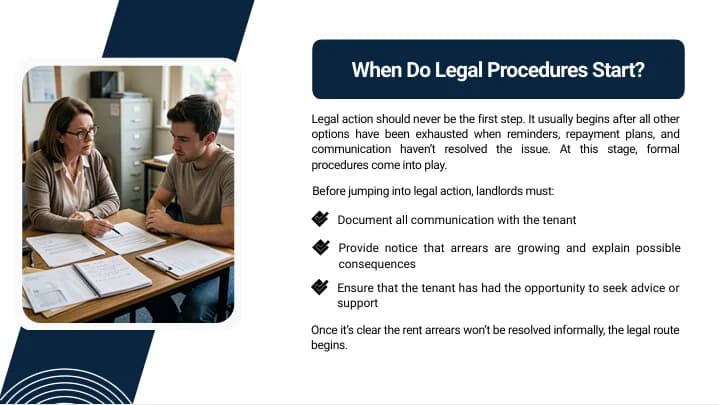 When Do Legal Procedures Start?

Legal action should never be the first step. It usually begins after all other options have been exhausted when reminders, repayment plans, and communication haven't resolved the issue. At this stage, formal procedures come into play.

Before jumping into legal action, landlords must:

Document all communication with the tenant

Provide notice that arrears are growing and explain possible consequences

Ensure that the tenant has had the opportunity to seek advice or support

Once it's clear the rent arrears won't be resolved informally, the legal route begins.